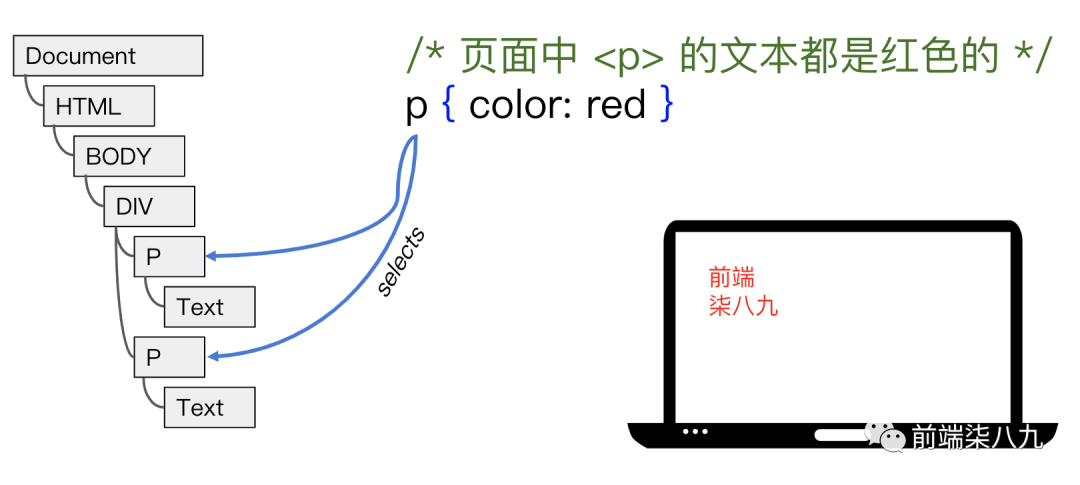 Document
HTML
BODY
DIV
P
Text
P
Text

/* 页面中 <p> 的文本都是红色的 */
p { color: red }

selects

前端
柒八九

前端柒八九